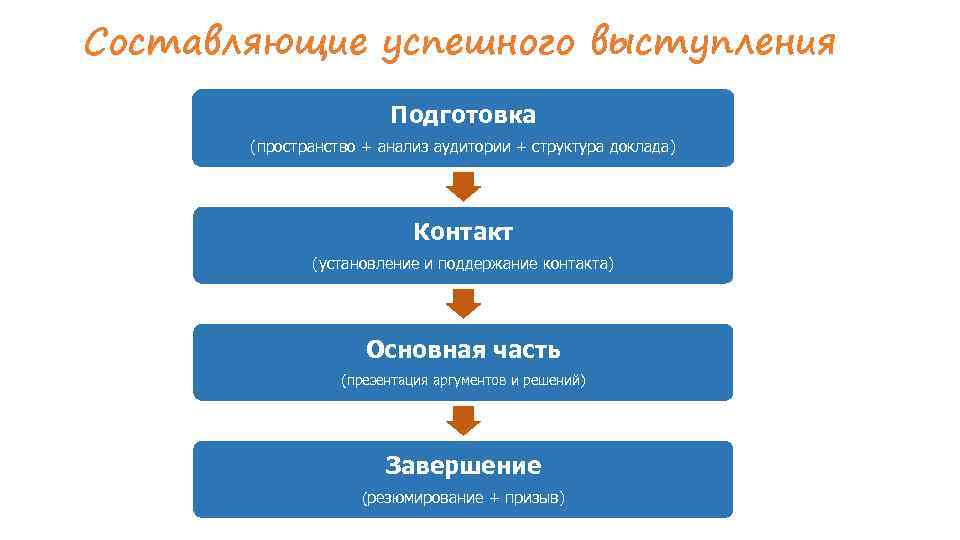 Составляющие успешного выступления

Подготовка

(пространство + анализ аудитории + структура доклада)

Контакт

(установление и поддержание контакта)

Основная часть

(презентация аргументов и решений)

Завершение

(резюмирование + призыв)